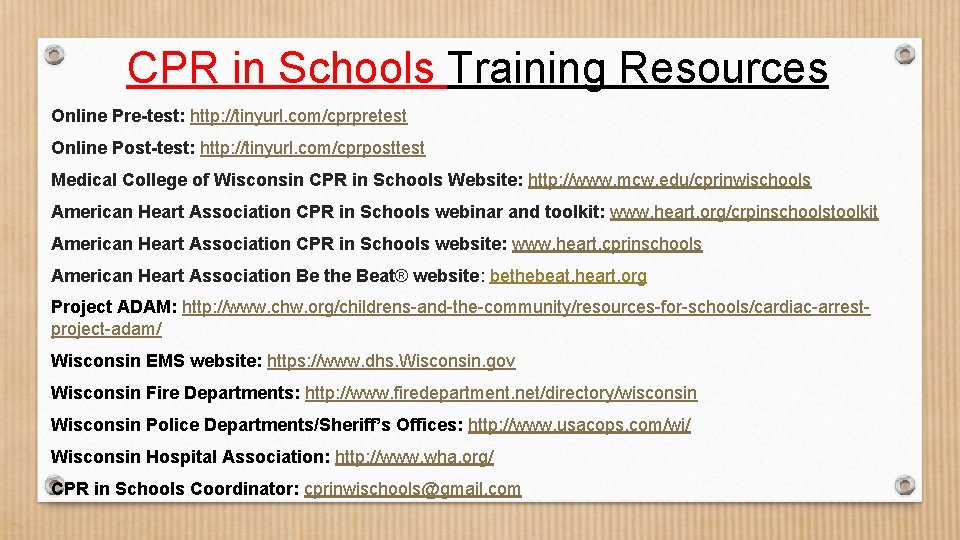 CPR in Schools Training Resources

Online Pre-test: http://tinyurl.com/cprpretest

Online Post-test: http://tinyurl.com/cprposttest

Medical College of Wisconsin CPR in Schools Website: http://www.mcw.edu/cprinwischools

American Heart Association CPR in Schools webinar and toolkit: www.heart.org/crpinschoolstoolkit

American Heart Association CPR in Schools website: www.heart.cprinschools

American Heart Association Be the Beat® website: bethebeat.heart.org

Project ADAM: http://www.chw.org/childrens-and-the-community/resources-for-schools/cardiac-arrest-project-adam/

Wisconsin EMS website: https://www.dhs.Wisconsin.gov

Wisconsin Fire Departments: http://www.firedepartment.net/directory/wisconsin

Wisconsin Police Departments/Sheriff's Offices: http://www.usacops.com/wi/

Wisconsin Hospital Association: http://www.wha.org/

CPR in Schools Coordinator: cprinwischools@gmail.com